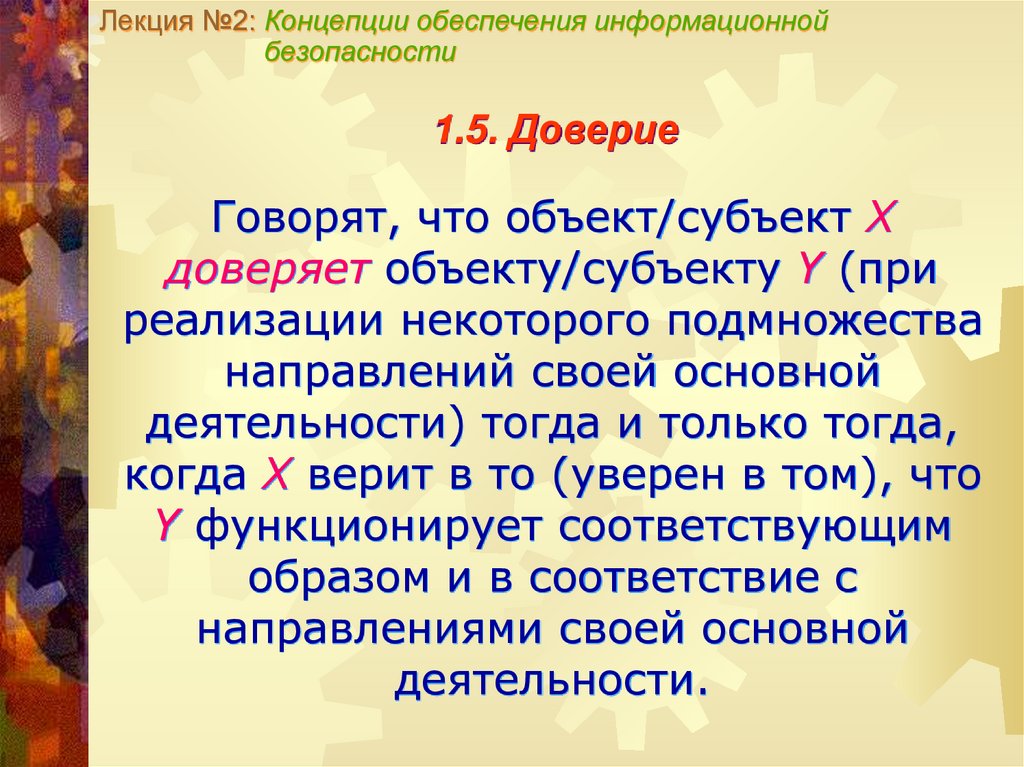 Лекция №2: Концепции обеспечения информационной безопасности

1.5. Доверие

Говорят, что объект/субъект X доверяет объекту/субъекту Y (при реализации некоторого подмножества направлений своей основной деятельности) тогда и только тогда, когда X верит в то (уверен в том), что Y функционирует соответствующим образом и в соответствие с направлениями своей основной деятельности.